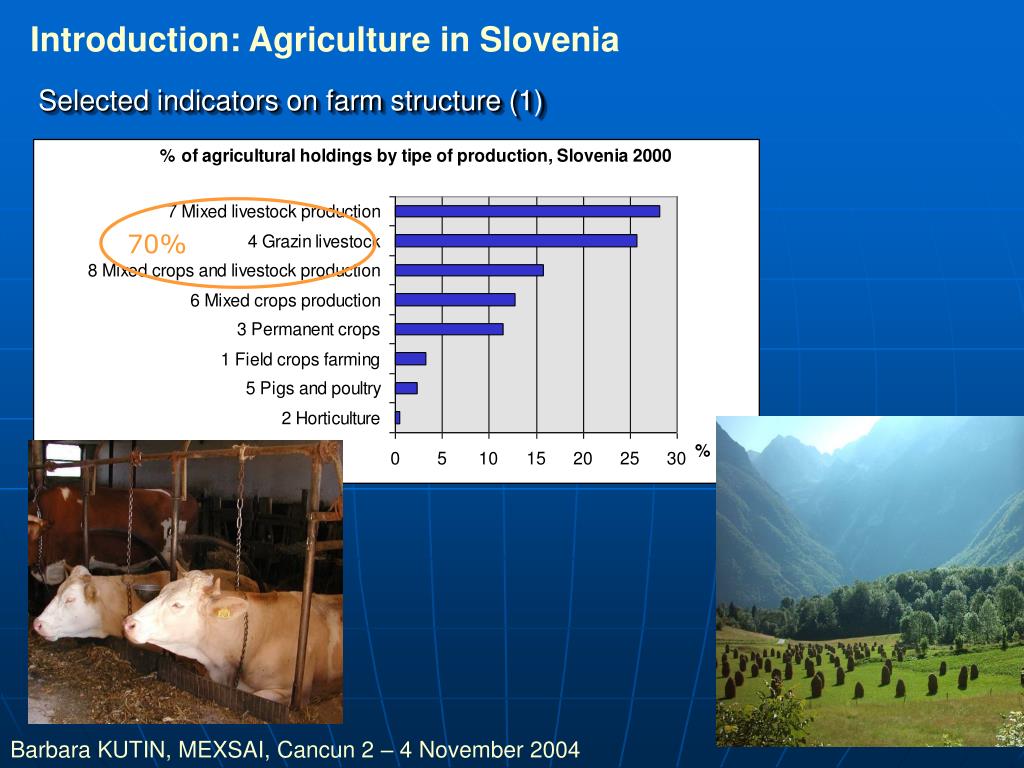 Introduction: Agriculture in Slovenia

Selected indicators on farm structure (1)

% of agricultural holdings by tipe of production, Slovenia 2000

70%

7 Mixed livestock production
4 Grazin livestock
8 Mixed crops and livestock production
6 Mixed crops production
3 Permanent crops
1 Field crops farming
5 Pigs and poultry
2 Horticulture

0 5 10 15 20 25 30 %

Barbara KUTIN, MEXSAI, Cancun 2 – 4 November 2004